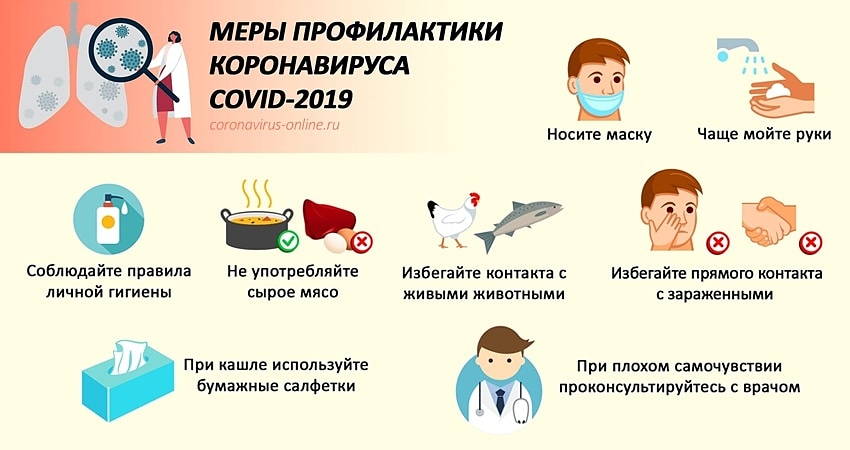 МЕРЫ ПРОФИЛАКТИКИ КОРОНАВИРУСА COVID-2019

coronavirus-online.ru

Носите маску

Чаще мойте руки

Соблюдайте правила личной гигиены

Не употребляйте сырое мясо

Избегайте контакта с живыми животными

Избегайте прямого контакта с зараженными

При кашле используйте бумажные салфетки

При плохом самочувствии проконсультируйтесь с врачом